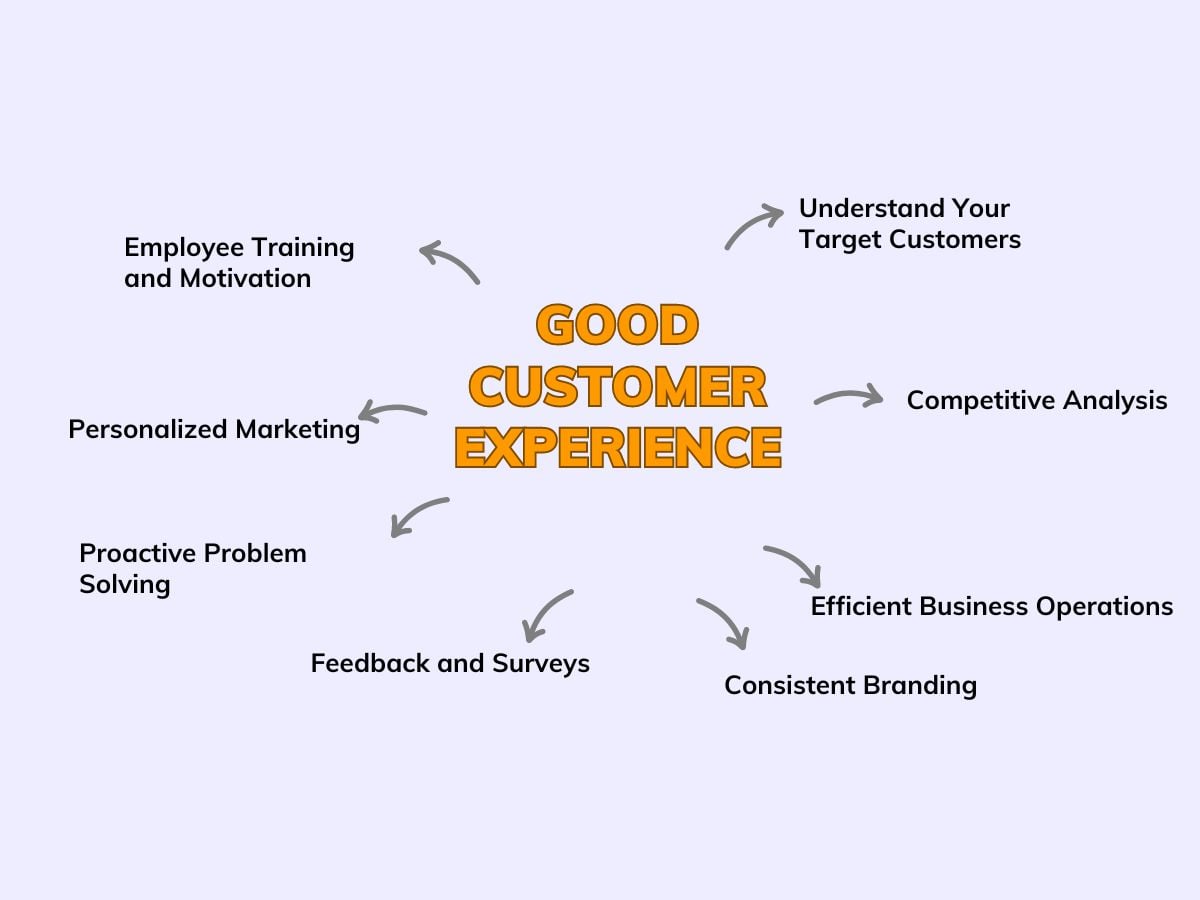 GOOD CUSTOMER EXPERIENCE

Understand Your Target Customers

Competitive Analysis

Efficient Business Operations

Consistent Branding

Feedback and Surveys

Proactive Problem Solving

Personalized Marketing

Employee Training and Motivation